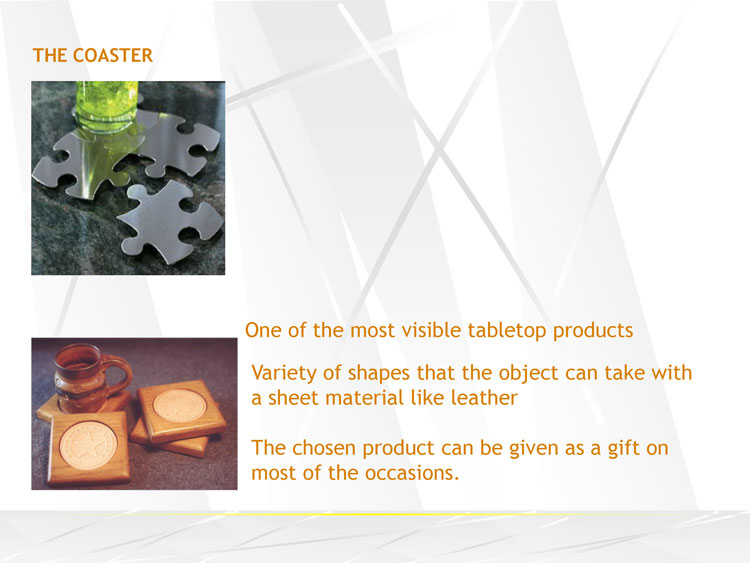 THE COASTER

One of the most visible tabletop products

Variety of shapes that the object can take with a sheet material like leather

The chosen product can be given as a gift on most of the occasions.